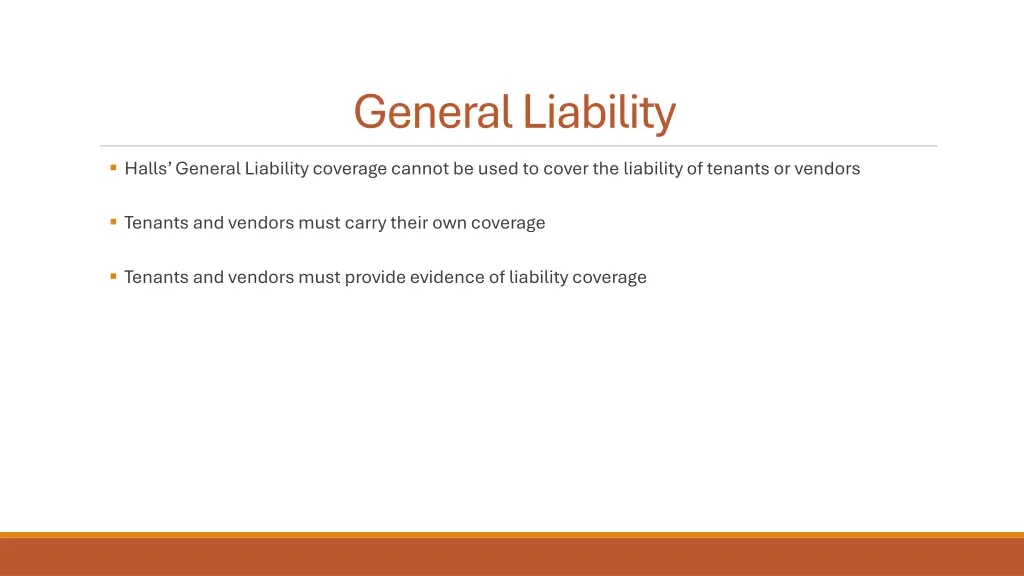 General Liability

▪ Halls' General Liability coverage cannot be used to cover the liability of tenants or vendors

▪ Tenants and vendors must carry their own coverage

▪ Tenants and vendors must provide evidence of liability coverage